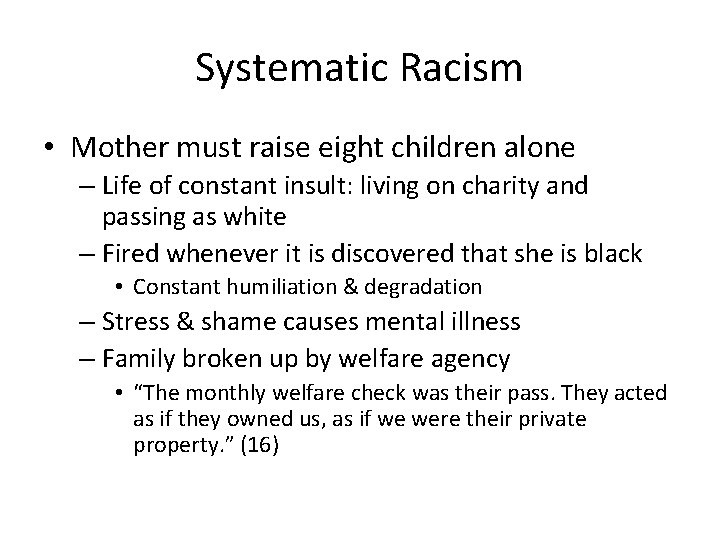 Systematic Racism

• Mother must raise eight children alone

– Life of constant insult: living on charity and passing as white

– Fired whenever it is discovered that she is black

• Constant humiliation & degradation

– Stress & shame causes mental illness

– Family broken up by welfare agency

• “The monthly welfare check was their pass. They acted as if they owned us, as if we were their private property.” (16)